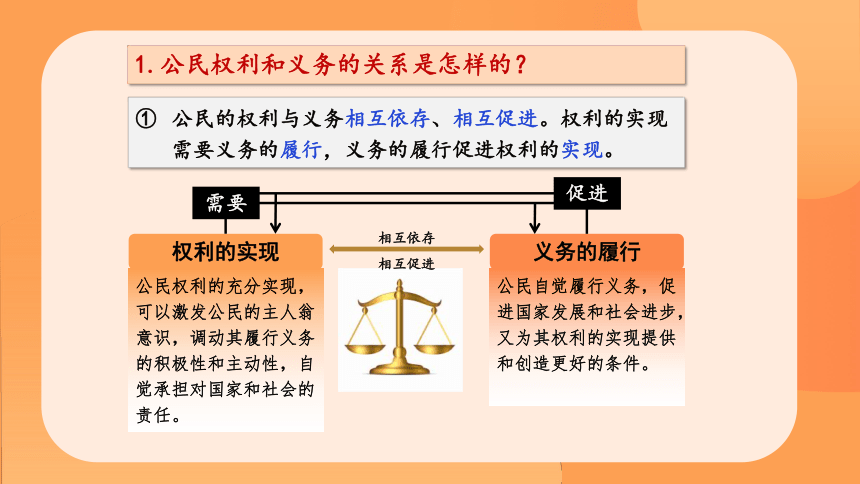 1. 公民权利和义务的关系是怎样的？

① 公民的权利与义务相互依存、相互促进。权利的实现需要义务的履行，义务的履行促进权利的实现。

需要

促进

权利的实现

相互依存

相互促进

义务的履行

公民权利的充分实现，可以激发公民的主人翁意识，调动其履行义务的积极性和主动性，自觉承担对国家和社会的责任。

公民自觉履行义务，促进国家发展和社会进步，又为其权利的实现提供和创造更好的条件。